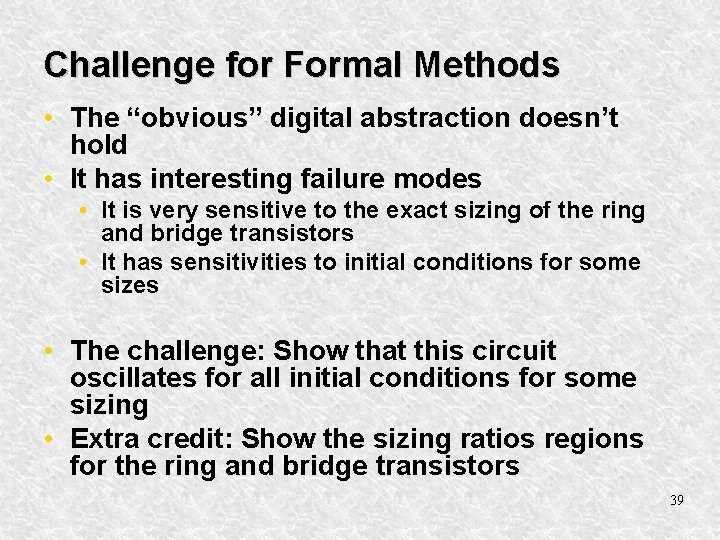 Challenge for Formal Methods

• The “obvious” digital abstraction doesn’t hold
• It has interesting failure modes
  • It is very sensitive to the exact sizing of the ring and bridge transistors
  • It has sensitivities to initial conditions for some sizes

• The challenge: Show that this circuit oscillates for all initial conditions for some sizing
• Extra credit: Show the sizing ratios regions for the ring and bridge transistors

39